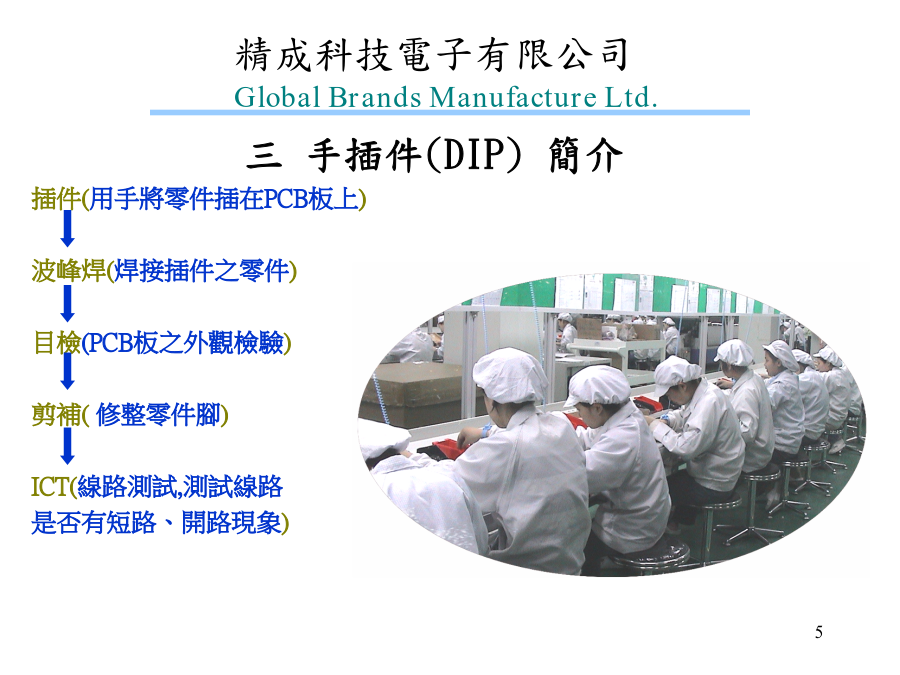 精成科技電子有限公司
Global Brands Manufacture Ltd.

三 手插件(DIP) 簡介

插件(用手將零件插在PCB板上)

波峰焊(焊接插件之零件)

目檢(PCB板之外觀檢驗)

剪補( 修整零件腳)

ICT(線路測試,測試線路是否有短路、開路現象)

5